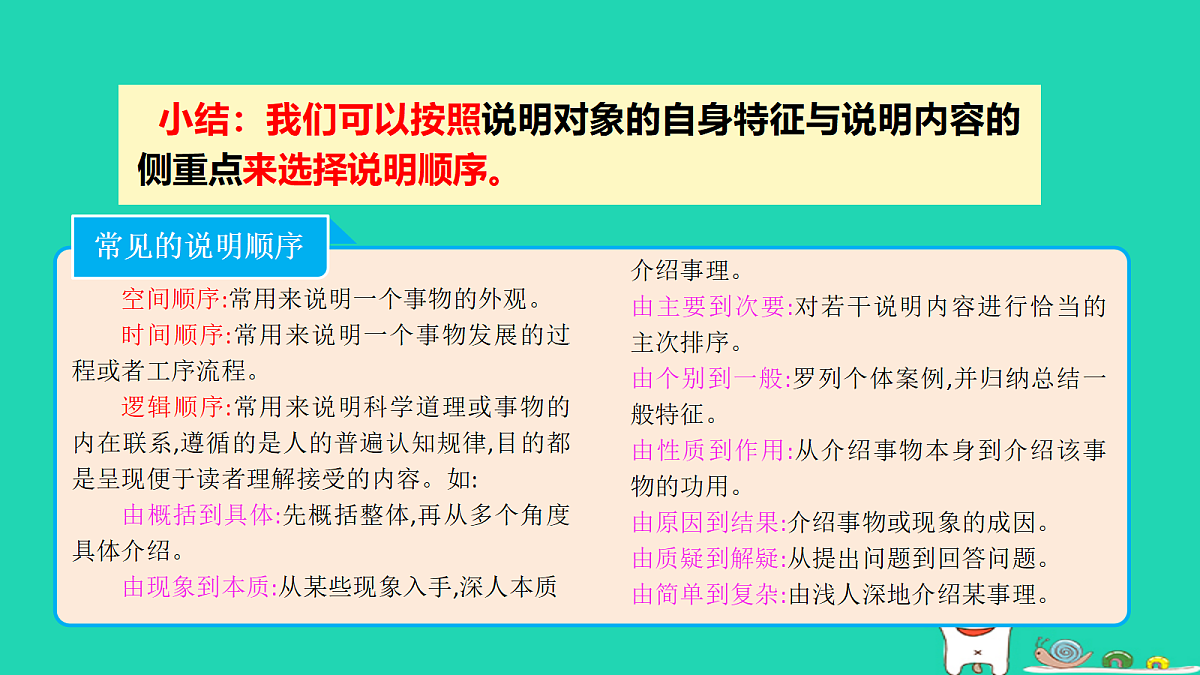 小结：我们可以按照说明对象的自身特征与说明内容的侧重点来选择说明顺序。

常见的说明顺序

空间顺序:常用来说明一个事物的外观。

时间顺序:常用来说明一个事物发展的过程或者工序流程。

逻辑顺序:常用来说明科学道理或事物的内在联系,遵循的是人的普遍认知规律,目的都是呈现便于读者理解接受的内容。如:

由概括到具体:先概括整体,再从多个角度具体介绍。

由现象到本质:从某些现象入手,深人本质介绍事理。

由主要到次要:对若干说明内容进行恰当的主次排序。

由个别到一般:罗列个体案例,并归纳总结一般特征。

由性质到作用:从介绍事物本身到介绍该事物的功用。

由原因到结果:介绍事物或现象的成因。

由质疑到解疑:从提出问题到回答问题。

由简单到复杂:由浅人深地介绍某事理。